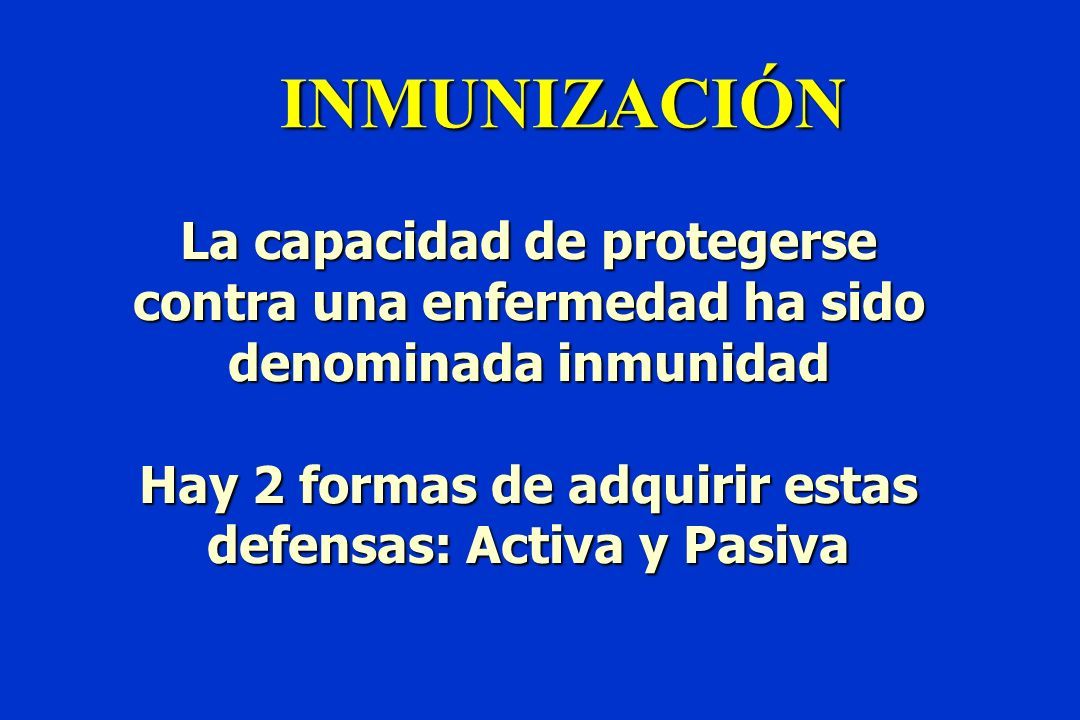 INMUNIZACIÓN

La capacidad de protegerse contra una enfermedad ha sido denominada inmunidad

Hay 2 formas de adquirir estas defensas: Activa y Pasiva